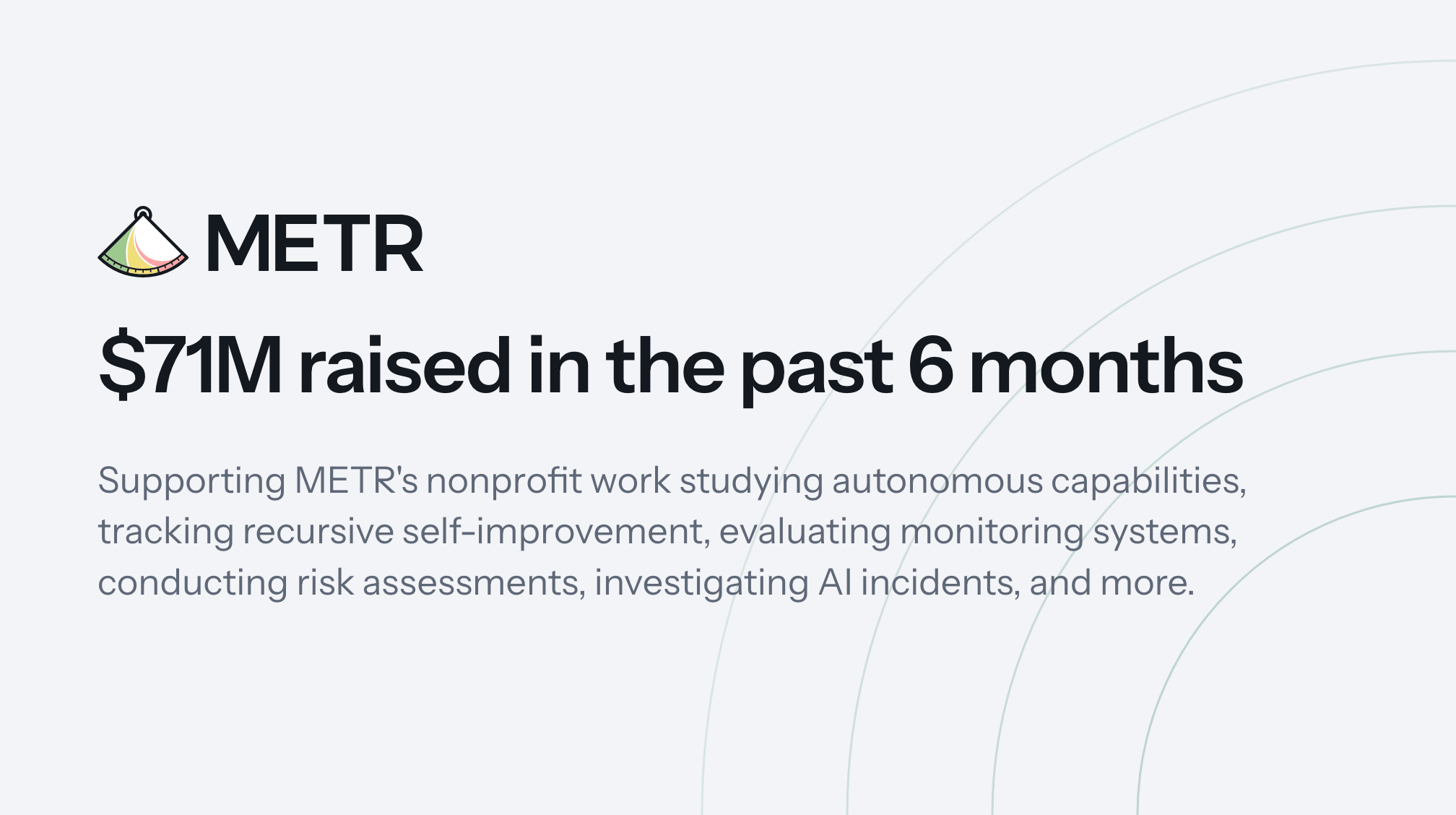 METR

\$71M raised in the past 6 months

Supporting METR's nonprofit work studying autonomous capabilities, tracking recursive self-improvement, evaluating monitoring systems, conducting risk assessments, investigating AI incidents, and more.